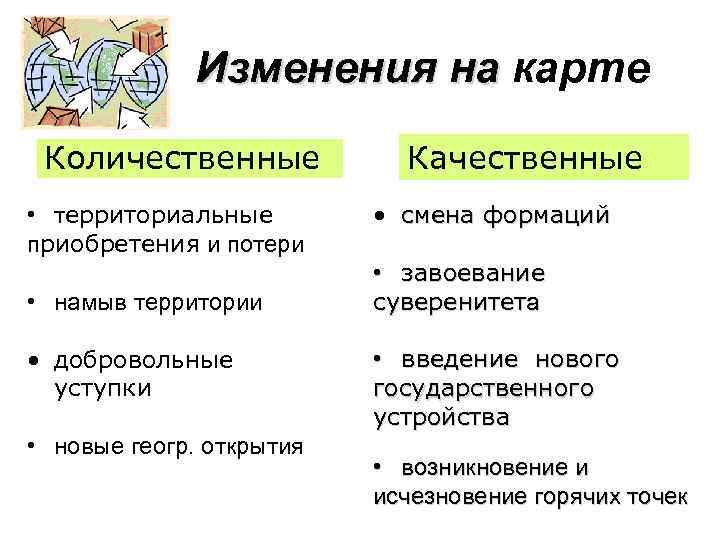 Изменения на карте

Количественные

• территориальные приобретения и потери

• намыв территории

• добровольные уступки

• новые геогр. открытия

Качественные

• смена формаций

• завоевание суверенитета

• введение нового государственного устройства

• возникновение и исчезновение горячих точек